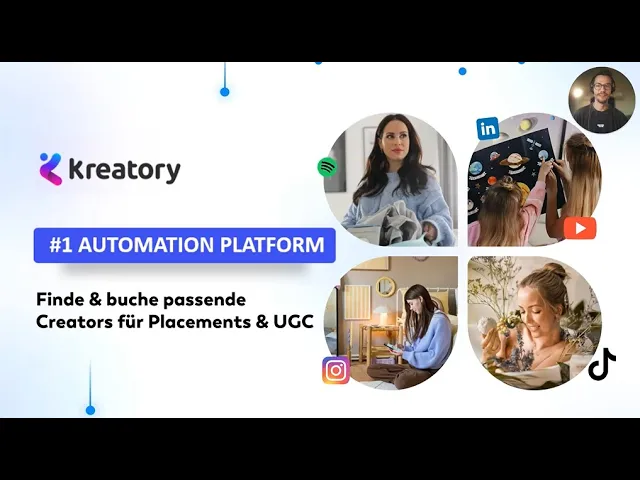 kreatory

#1 AUTOMATION PLATFORM

Finde & buche passende Creators für Placements & UGC

in